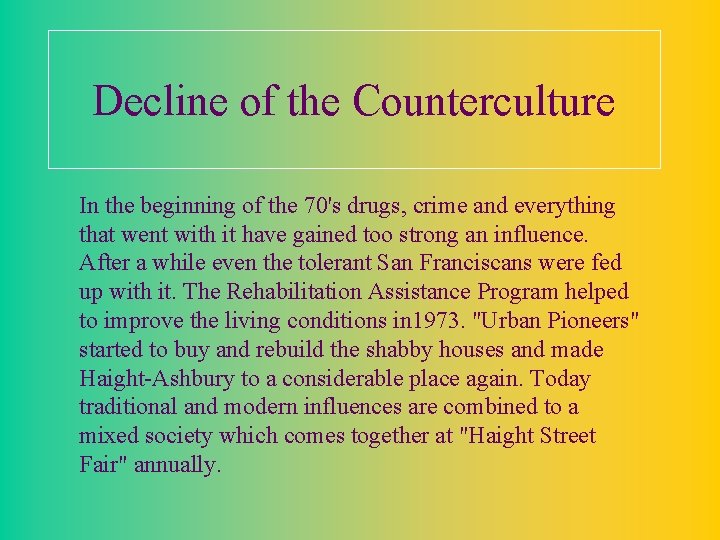 Decline of the Counterculture

In the beginning of the 70's drugs, crime and everything that went with it have gained too strong an influence. After a while even the tolerant San Franciscans were fed up with it. The Rehabilitation Assistance Program helped to improve the living conditions in1973. "Urban Pioneers" started to buy and rebuild the shabby houses and made Haight-Ashbury to a considerable place again. Today traditional and modern influences are combined to a mixed society which comes together at "Haight Street Fair" annually.